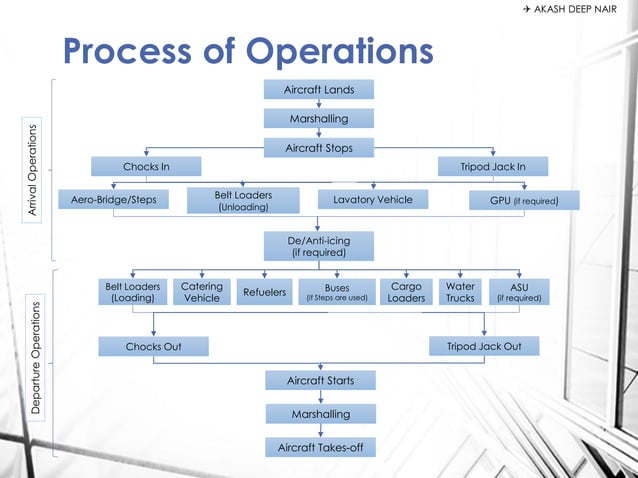 ✈ AKASH DEEP NAIR

Process of Operations

Arrival Operations

Aircraft Lands

Marshalling

Aircraft Stops

Chocks In

Tripod Jack In

Aero-Bridge/Steps

Belt Loaders (Unloading)

Lavatory Vehicle

GPU (if required)

De/Anti-icing (if required)

Departure Operations

Belt Loaders (Loading)

Catering Vehicle

Refuelers

Buses (if Steps are used)

Cargo Loaders

Water Trucks

ASU (if required)

Chocks Out

Tripod Jack Out

Aircraft Starts

Marshalling

Aircraft Takes-off